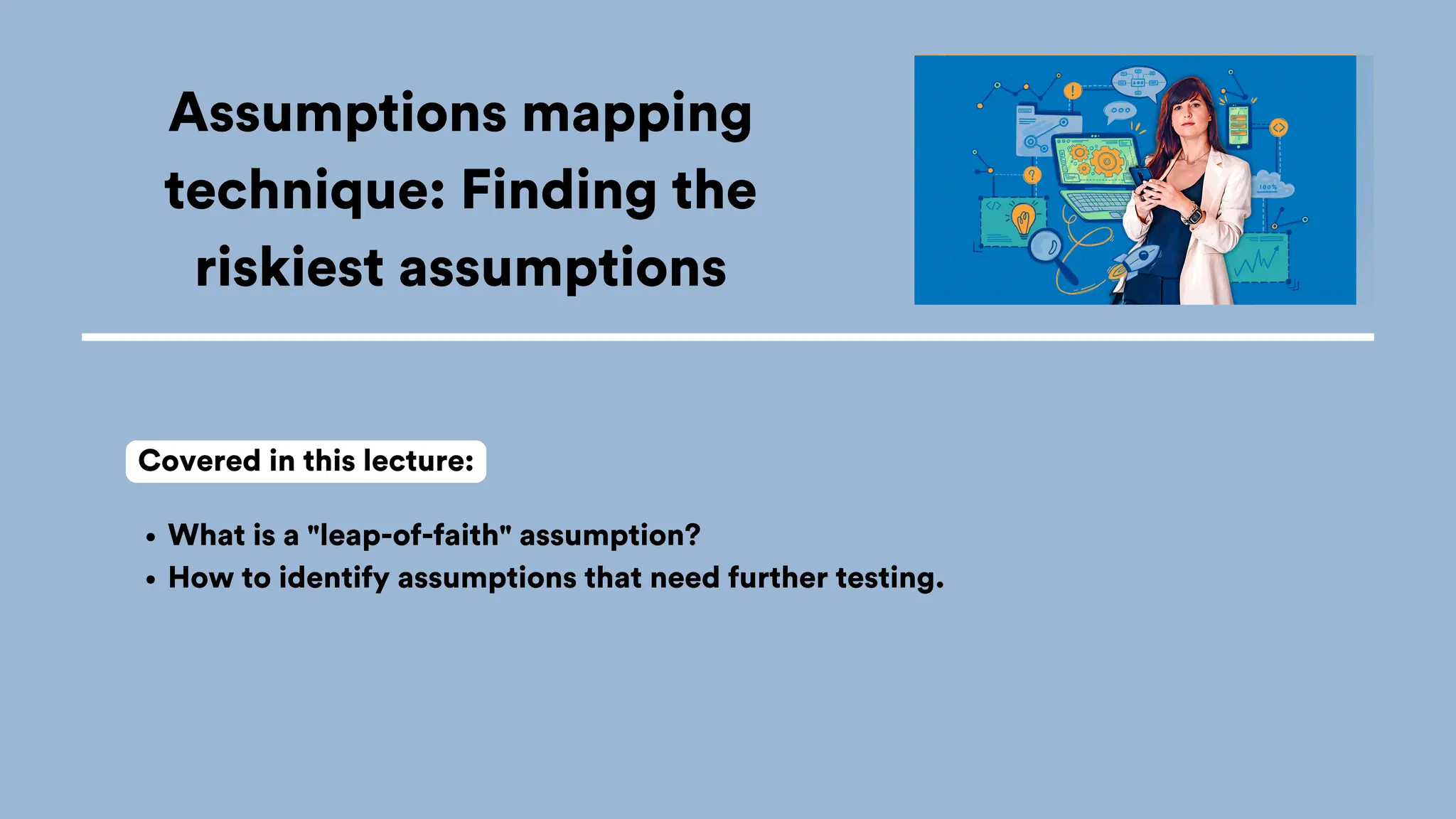 Assumptions mapping technique: Finding the riskiest assumptions

100%

Covered in this lecture:

• What is a "leap-of-faith" assumption?
• How to identify assumptions that need further testing.